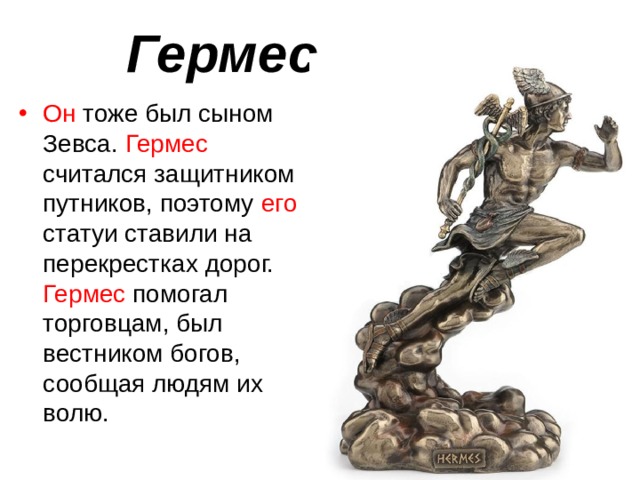 Гермес

• Он тоже был сыном Зевса. Гермес считался защитником путников, поэтому его статуи ставили на перекрестках дорог. Гермес помогал торговцам, был вестником богов, сообщая людям их волю.

HERMES